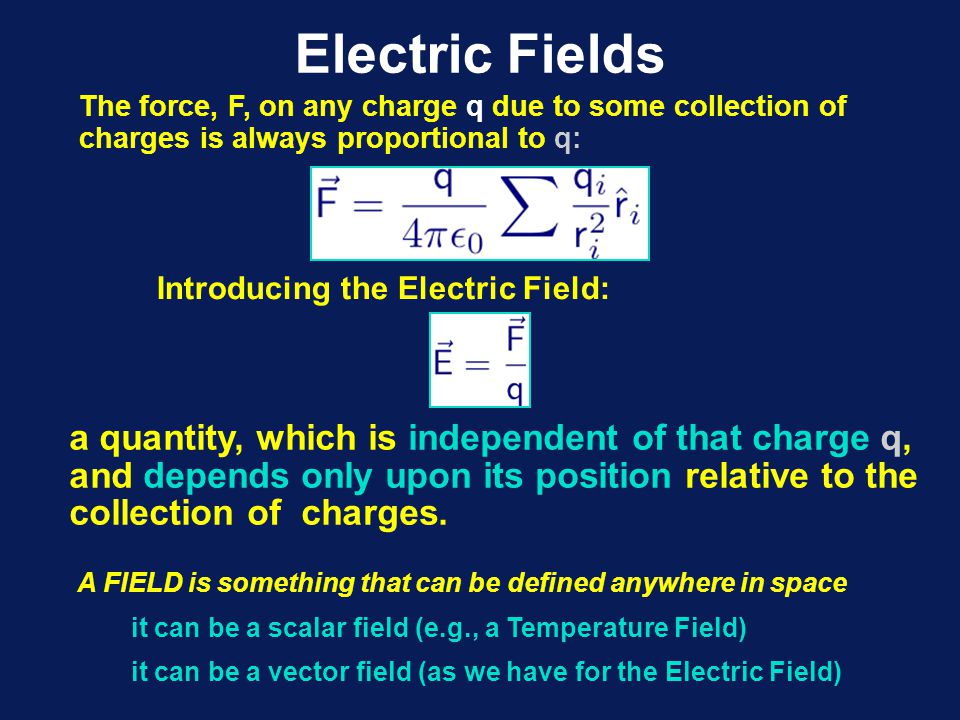 Electric Fields

The force, F, on any charge q due to some collection of charges is always proportional to q:

$\vec{F} = \frac{q}{4\pi\epsilon_0} \sum \frac{q_i}{r_i^2} \hat{r}_i$

Introducing the Electric Field:

$\vec{E} = \frac{\vec{F}}{q}$

a quantity, which is independent of that charge q, and depends only upon its position relative to the collection of charges.

A FIELD is something that can be defined anywhere in space

it can be a scalar field (e.g., a Temperature Field)

it can be a vector field (as we have for the Electric Field)